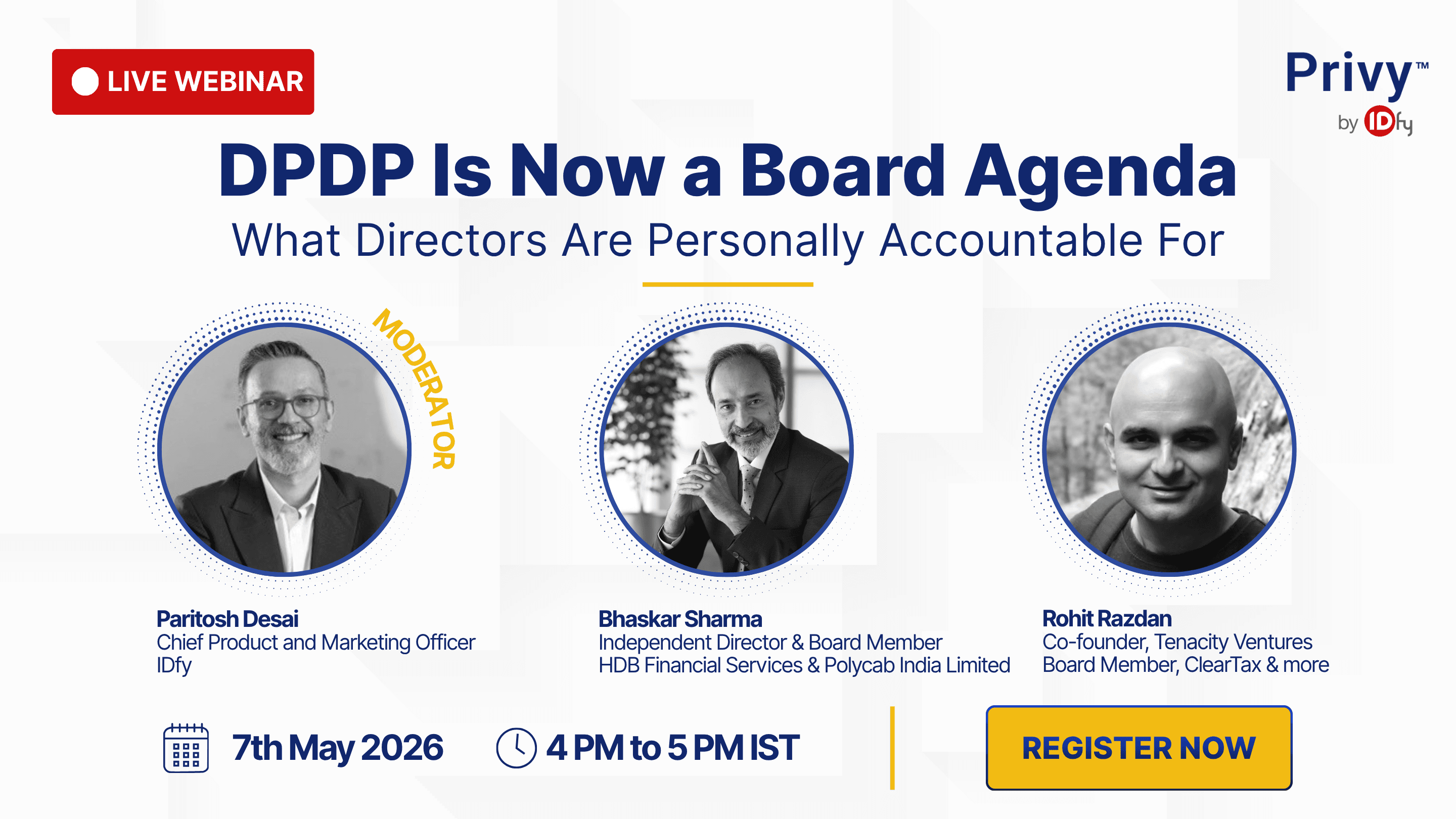 LIVE WEBINAR

Privy™
by IDfy

DPDP Is Now a Board Agenda
What Directors Are Personally Accountable For

MODERATOR

Paritosh Desai
Chief Product and Marketing Officer
IDfy

Bhaskar Sharma
Independent Director & Board Member
HDB Financial Services & Polycab India Limited

Rohit Razdan
Co-founder, Tenacity Ventures
Board Member, ClearTax & more

7th May 2026

4 PM to 5 PM IST

REGISTER NOW